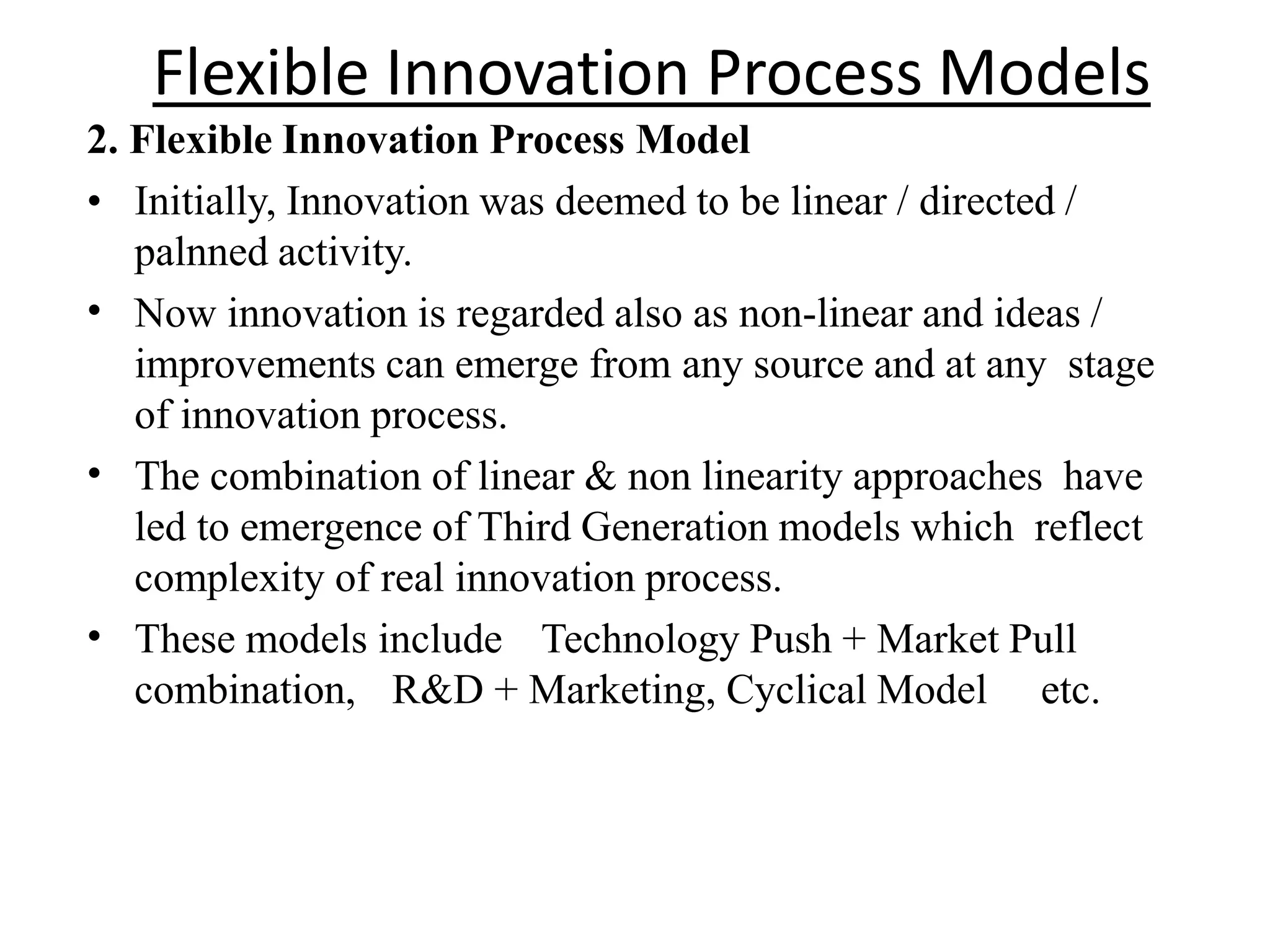 Flexible Innovation Process Models

2. Flexible Innovation Process Model

• Initially, Innovation was deemed to be linear / directed / palnned activity.

• Now innovation is regarded also as non-linear and ideas / improvements can emerge from any source and at any stage of innovation process.

• The combination of linear & non linearity approaches have led to emergence of Third Generation models which reflect complexity of real innovation process.

• These models include Technology Push + Market Pull combination, R&D + Marketing, Cyclical Model etc.